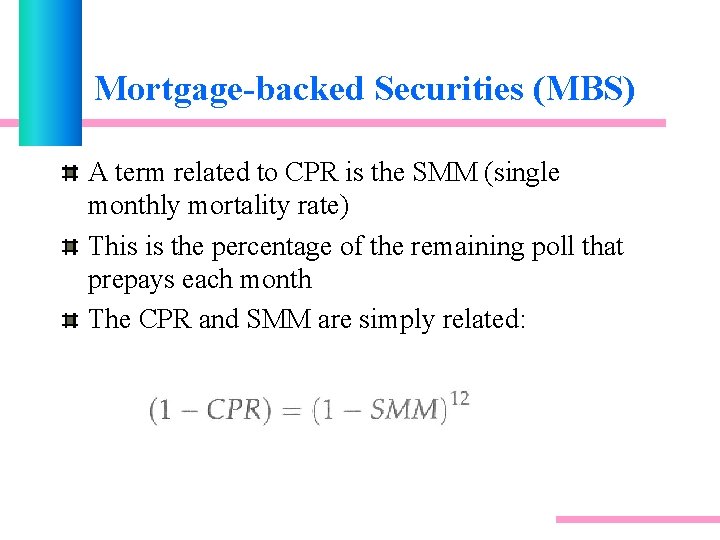 Mortgage-backed Securities (MBS)

A term related to CPR is the SMM (single monthly mortality rate)

This is the percentage of the remaining poll that prepays each month

The CPR and SMM are simply related:

$(1 - CPR) = (1 - SMM)^{12}$